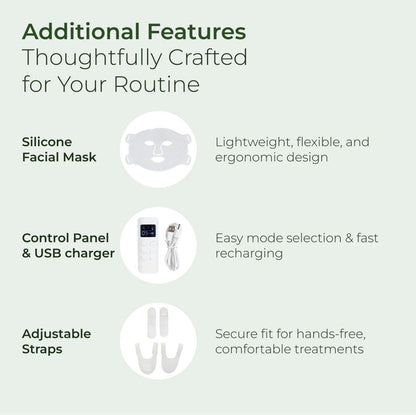 Additional Features
Thoughtfully Crafted for Your Routine

Silicone Facial Mask

Lightweight, flexible, and ergonomic design

Control Panel & USB charger

Easy mode selection & fast recharging

Adjustable Straps

Secure fit for hands-free, comfortable treatments